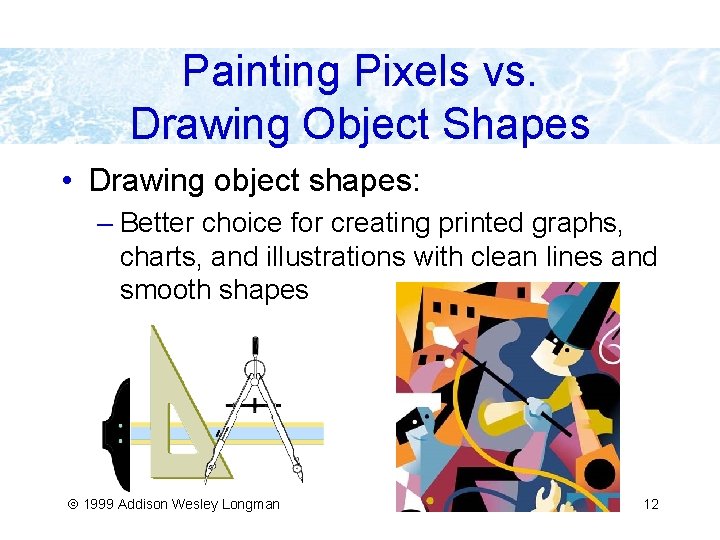 Painting Pixels vs.
Drawing Object Shapes

• Drawing object shapes:
– Better choice for creating printed graphs, charts, and illustrations with clean lines and smooth shapes

© 1999 Addison Wesley Longman

12